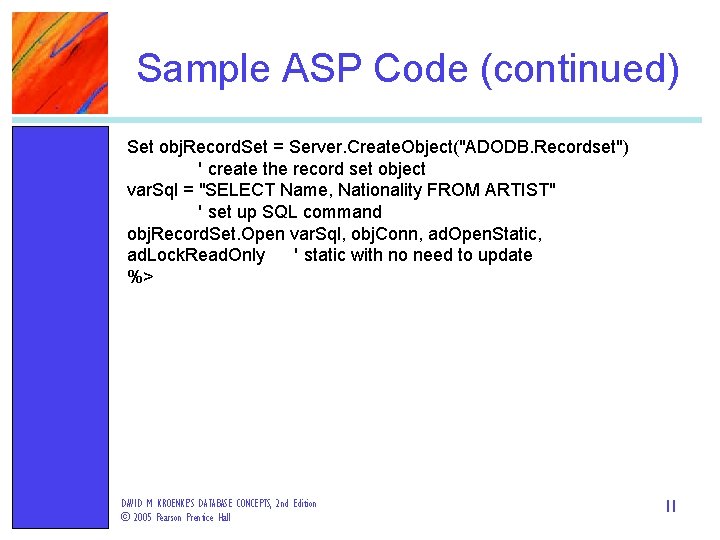 Sample ASP Code (continued)

Set objRecordSet = Server.CreateObject("ADODB.Recordset")
' create the record set object
varSql = "SELECT Name, Nationality FROM ARTIST"
' set up SQL command
objRecordSet.Open varSql, objConn, adOpenStatic, adLockReadOnly ' static with no need to update
%>

DAVID M KROENKE'S DATABASE CONCEPTS, 2nd Edition
© 2005 Pearson Prentice Hall

11